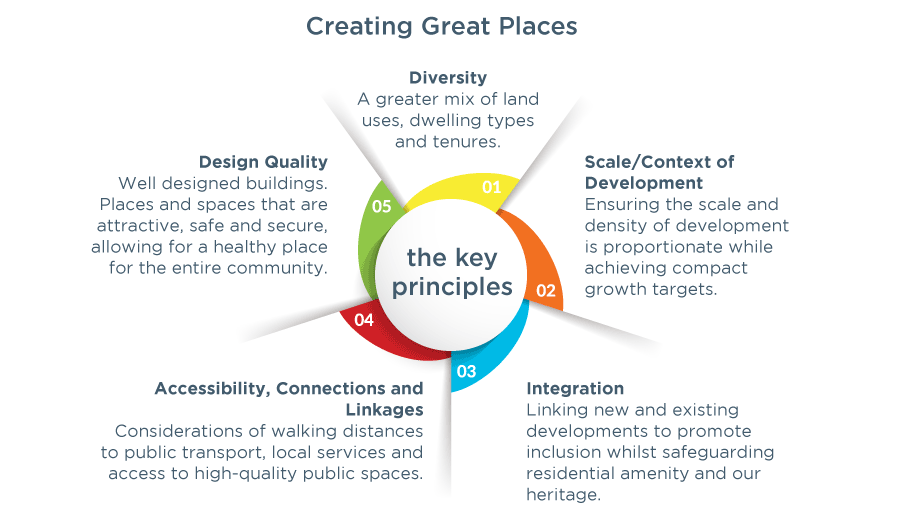 Creating Great Places

the key principles

01

Diversity
A greater mix of land uses, dwelling types and tenures.

02

Scale/Context of Development
Ensuring the scale and density of development is proportionate while achieving compact growth targets.

03

Integration
Linking new and existing developments to promote inclusion whilst safeguarding residential amenity and our heritage.

04

Accessibility, Connections and Linkages
Considerations of walking distances to public transport, local services and access to high-quality public spaces.

05

Design Quality
Well designed buildings. Places and spaces that are attractive, safe and secure, allowing for a healthy place for the entire community.